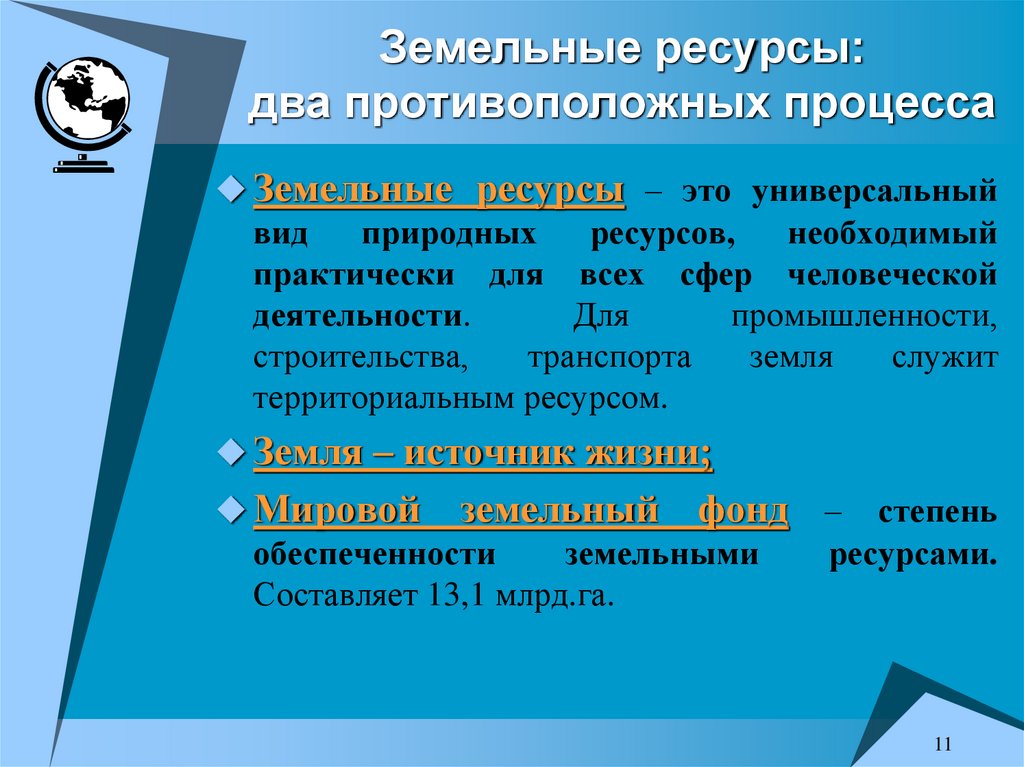 Земельные ресурсы:
два противоположных процесса

Земельные ресурсы – это универсальный вид природных ресурсов, необходимый практически для всех сфер человеческой деятельности. Для промышленности, строительства, транспорта земля служит территориальным ресурсом.

Земля – источник жизни;

Мировой земельный фонд – степень обеспеченности земельными ресурсами. Составляет 13,1 млрд.га.

11